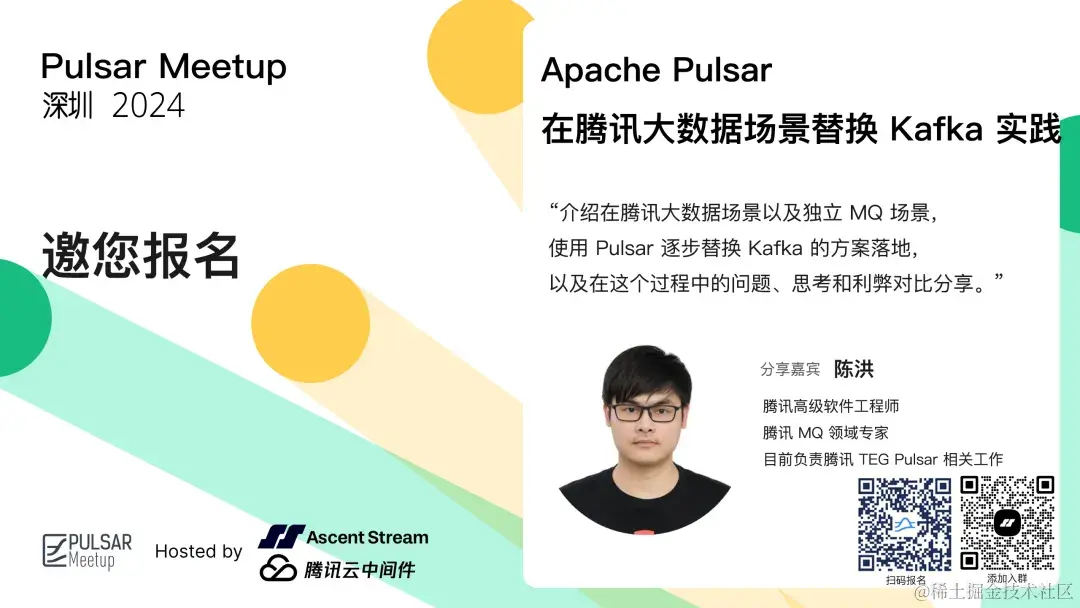 Pulsar Meetup
深圳 2024

邀您报名

PULSAR Meetup

Hosted by

Ascent Stream

腾讯云中间件

Apache Pulsar
在腾讯大数据场景替换 Kafka 实践

“介绍在腾讯大数据场景以及独立 MQ 场景，使用 Pulsar 逐步替换 Kafka 的方案落地，以及在这个过程中的问题、思考和利弊对比分享。”

分享嘉宾 陈洪

腾讯高级软件工程师
腾讯 MQ 领域专家
目前负责腾讯 TEG Pulsar 相关工作

扫码报名

添加入群

@稀土掘金技术社区